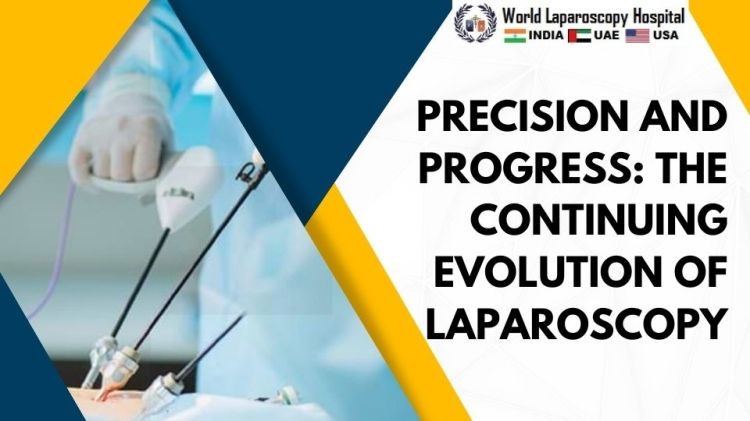 World Laparoscopy Hospital
INDIA UAE USA

PRECISION AND PROGRESS: THE CONTINUING EVOLUTION OF LAPAROSCOPY